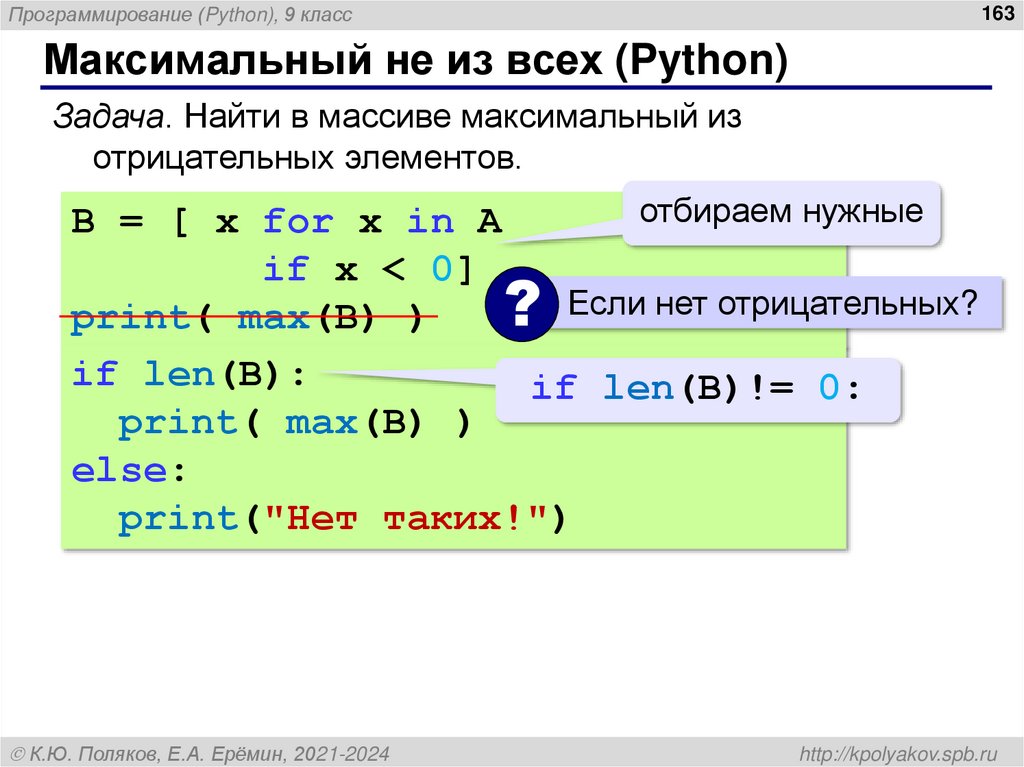 Программирование (Python), 9 класс

163

Максимальный не из всех (Python)

Задача. Найти в массиве максимальный из отрицательных элементов.

B = [ x for x in A
        if x < 0]
print( max(B) )
if len(B):
  print( max(B) )
else:
  print("Нет таких!")

отбираем нужные

?

Если нет отрицательных?

if len(B)!= 0:

© К.Ю. Поляков, Е.А. Ерёмин, 2021-2024

http://kpolyakov.spb.ru